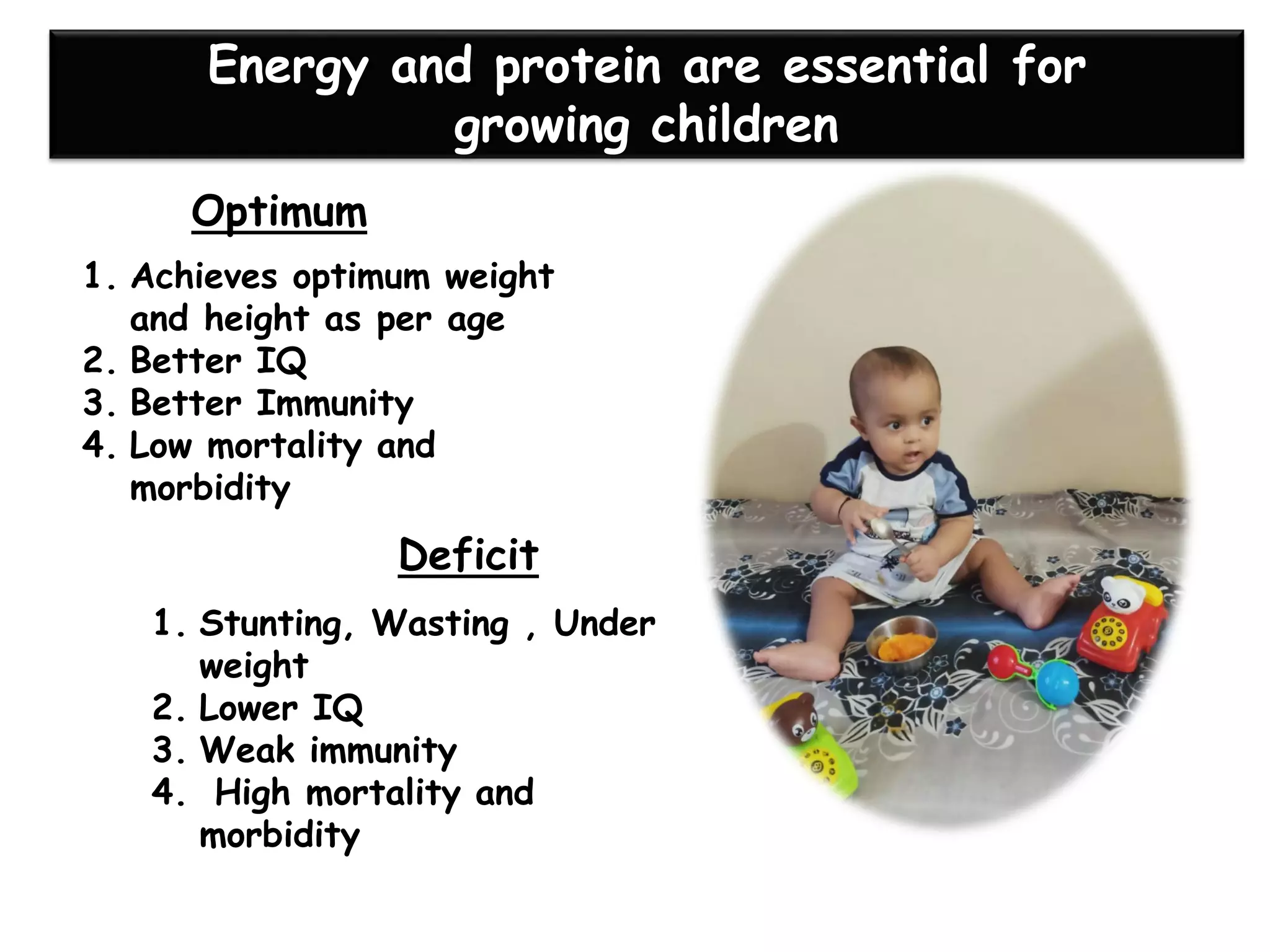 Energy and protein are essential for growing children

Optimum

1. Achieves optimum weight and height as per age
2. Better IQ
3. Better Immunity
4. Low mortality and morbidity

Deficit

1. Stunting, Wasting , Under weight
2. Lower IQ
3. Weak immunity
4. High mortality and morbidity